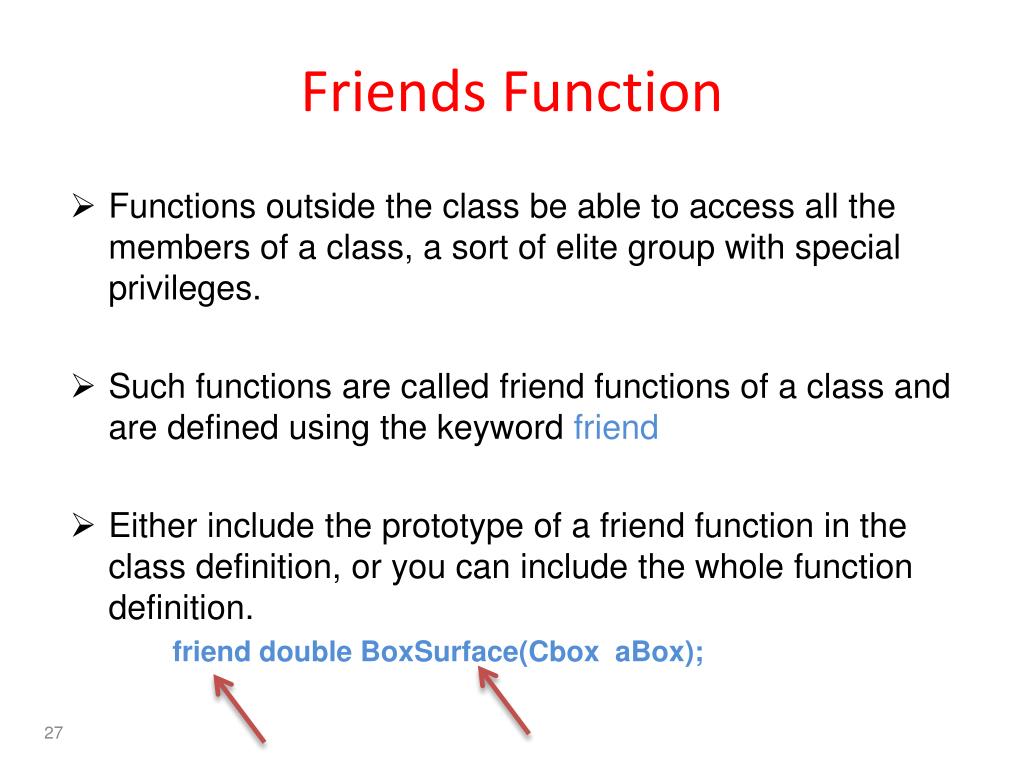 Friends Function

➢ Functions outside the class be able to access all the members of a class, a sort of elite group with special privileges.

➢ Such functions are called friend functions of a class and are defined using the keyword friend

➢ Either include the prototype of a friend function in the class definition, or you can include the whole function definition.

friend double BoxSurface(Cbox aBox);

27